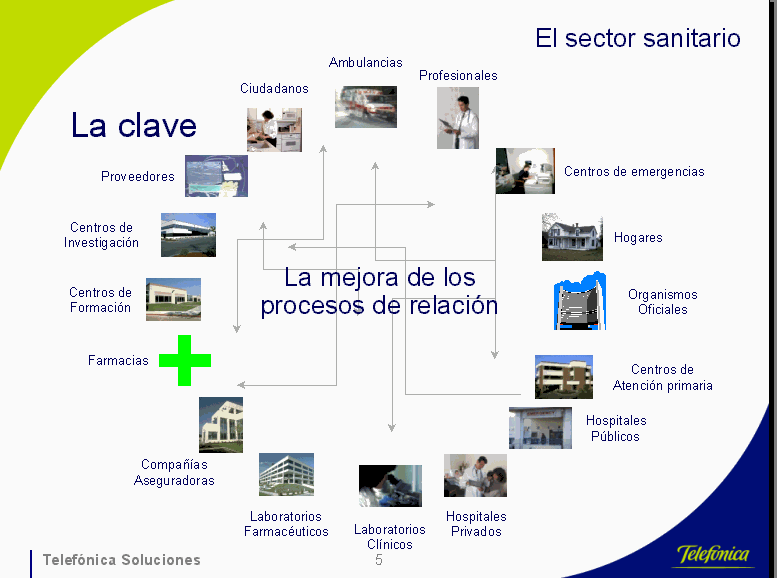 El sector sanitario

La clave

Ambulancias

Profesionales

Ciudadanos

Proveedores

Centros de emergencias

Centros de Investigación

Hogares

La mejora de los procesos de relación

Centros de Formación

Organismos Oficiales

Farmacias

Centros de Atención primaria

Hospitales Públicos

Compañías Aseguradoras

Laboratorios Farmacéuticos

Laboratorios Clínicos

Hospitales Privados

Telefónica Soluciones

5

Telefónica